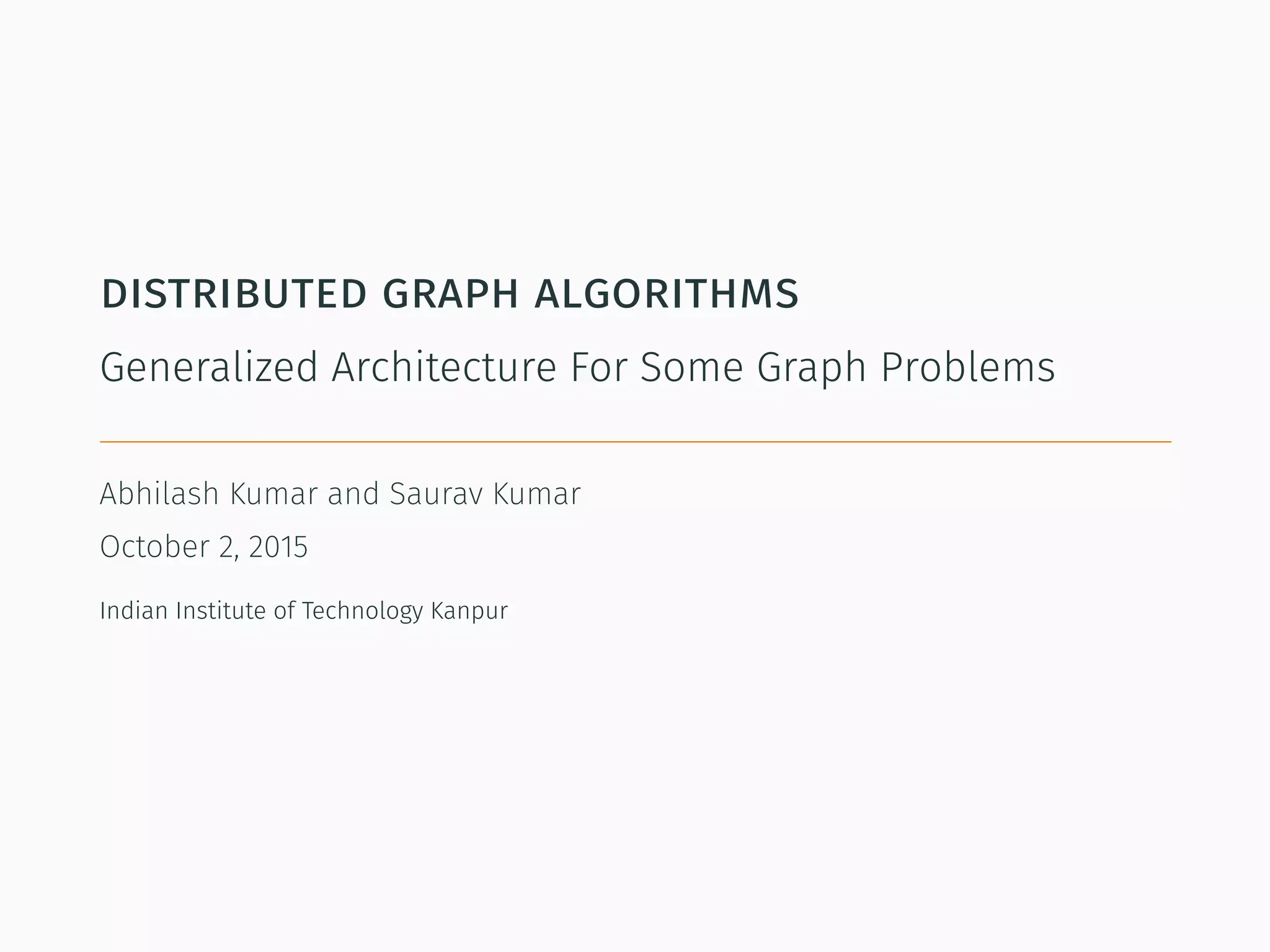 DISTRIBUTED GRAPH ALGORITHMS

Generalized Architecture For Some Graph Problems

Abhilash Kumar and Saurav Kumar

October 2, 2015

Indian Institute of Technology Kanpur